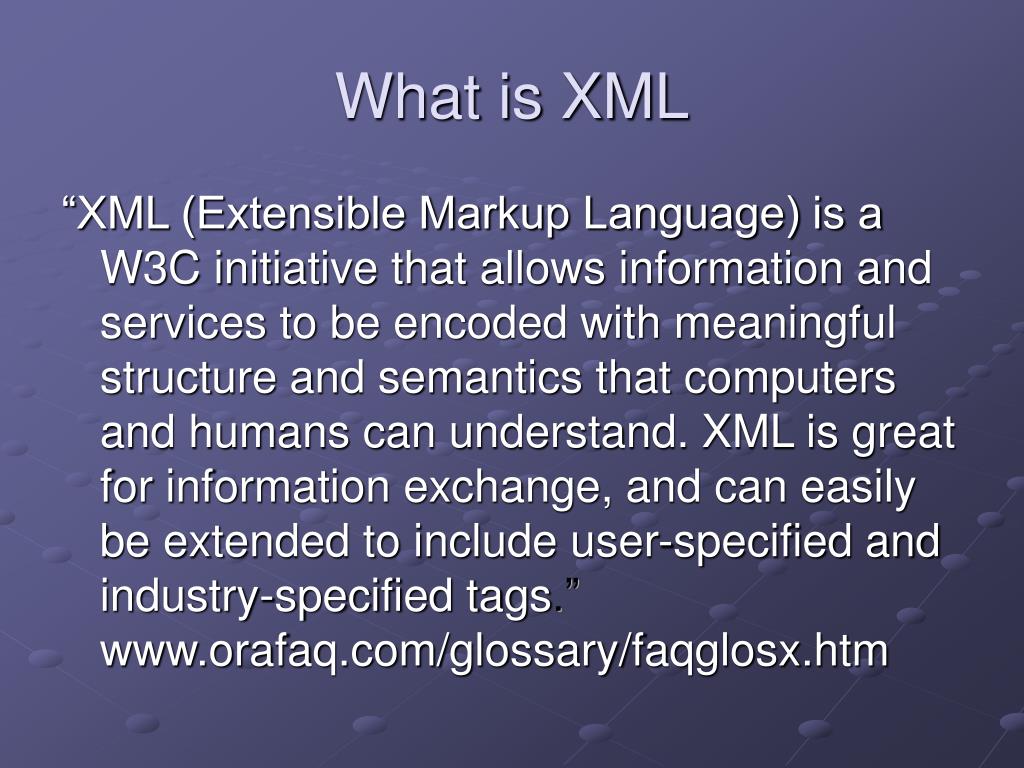 What is XML

“XML (Extensible Markup Language) is a W3C initiative that allows information and services to be encoded with meaningful structure and semantics that computers and humans can understand. XML is great for information exchange, and can easily be extended to include user-specified and industry-specified tags.” www.orafaq.com/glossary/faqglosx.htm